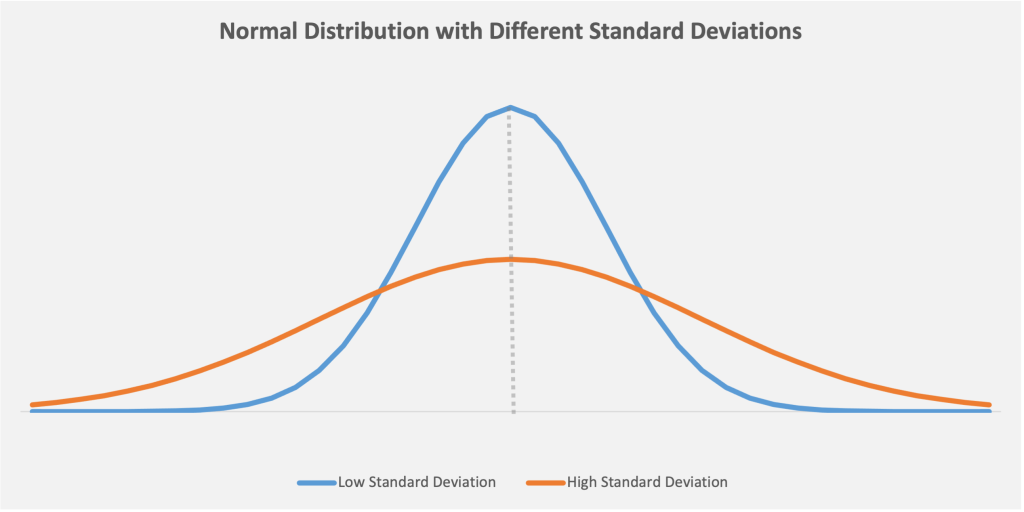 Normal Distribution with Different Standard Deviations

Low Standard Deviation
High Standard Deviation